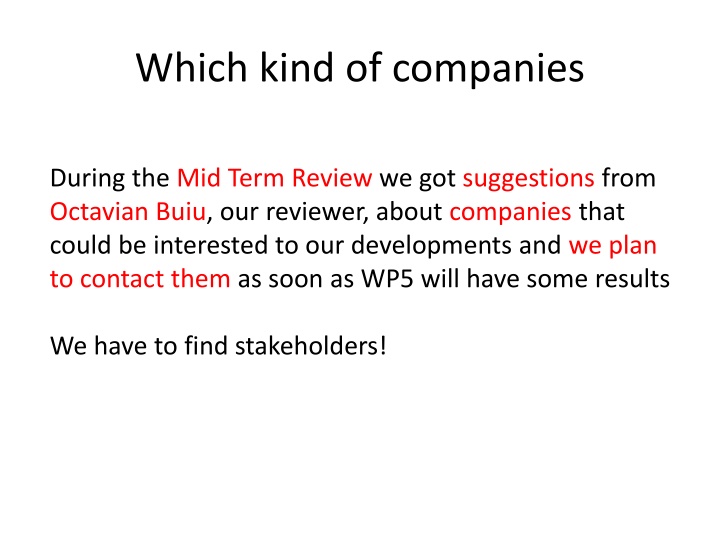 Which kind of companies

During the Mid Term Review we got suggestions from Octavian Buiu, our reviewer, about companies that could be interested to our developments and we plan to contact them as soon as WP5 will have some results

We have to find stakeholders!